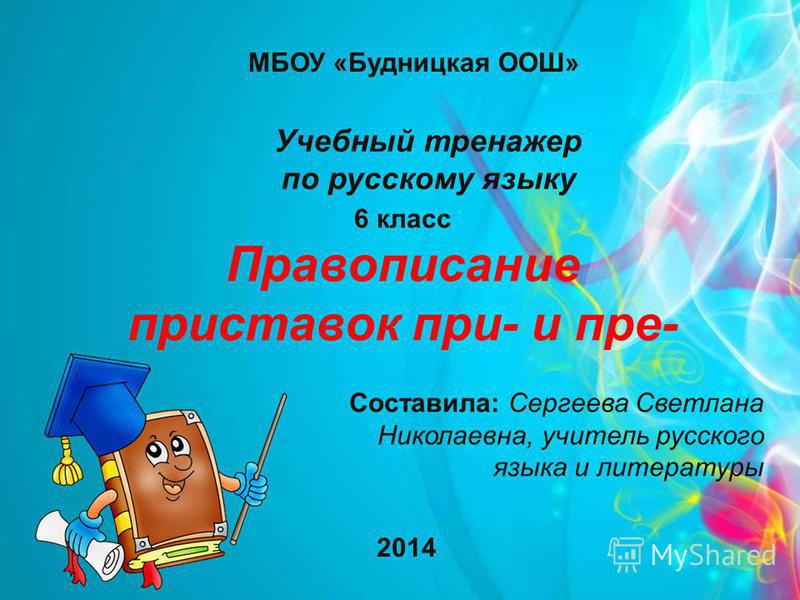 МБОУ «Будницкая ООШ»

Учебный тренажер по русскому языку

6 класс

Правописание приставок при- и пре-

Составила: Сергеева Светлана Николаевна, учитель русского языка и литературы

2014

MyShared